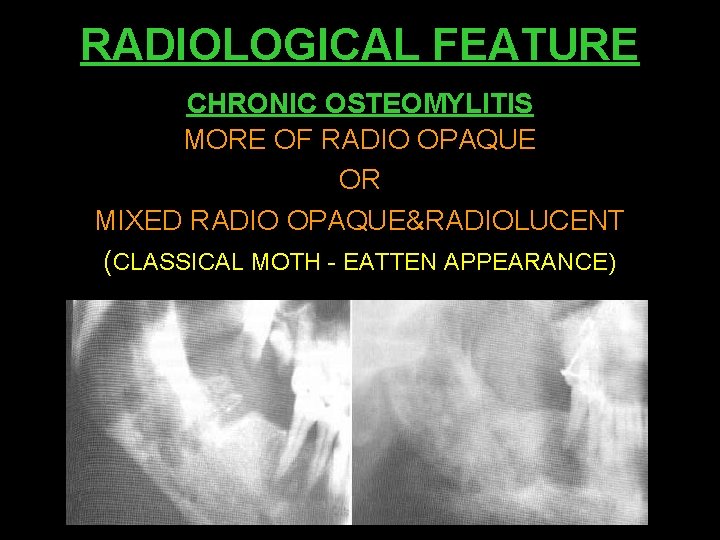 RADIOLOGICAL FEATURE

CHRONIC OSTEOMYLITIS

MORE OF RADIO OPAQUE

OR

MIXED RADIO OPAQUE&RADIOLUCENT

(CLASSICAL MOTH - EATTEN APPEARANCE)